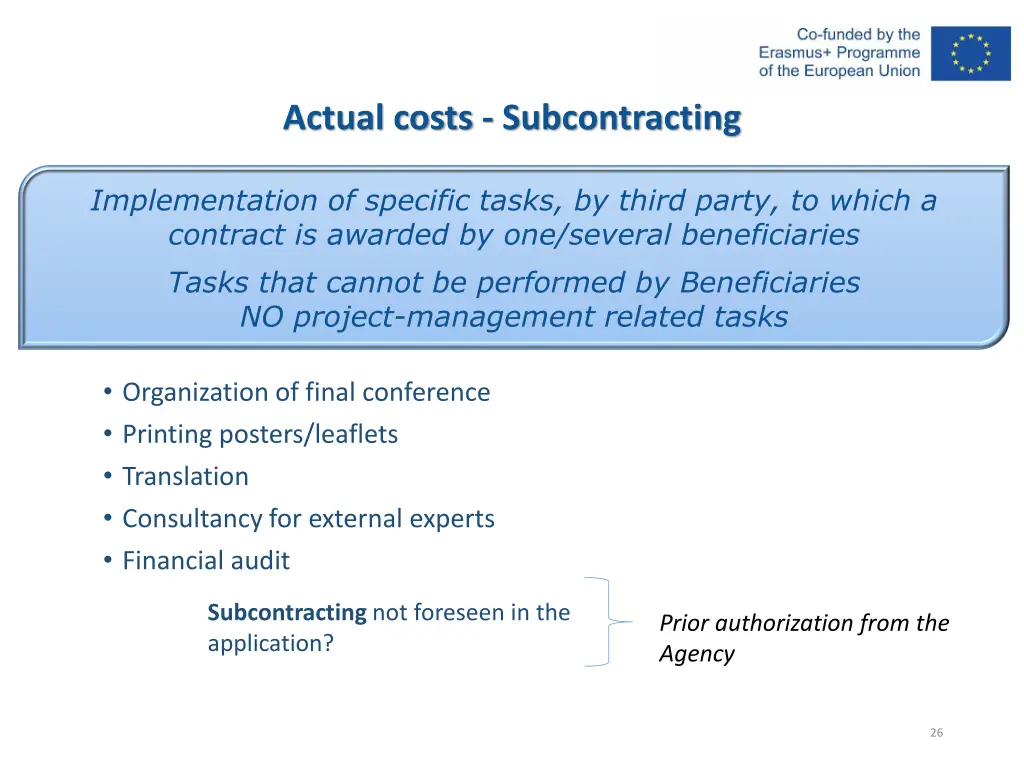 Co-funded by the Erasmus+ Programme of the European Union

Actual costs - Subcontracting

Implementation of specific tasks, by third party, to which a contract is awarded by one/several beneficiaries

Tasks that cannot be performed by Beneficiaries
NO project-management related tasks

• Organization of final conference
• Printing posters/leaflets
• Translation
• Consultancy for external experts
• Financial audit

Subcontracting not foreseen in the application?

Prior authorization from the Agency

26